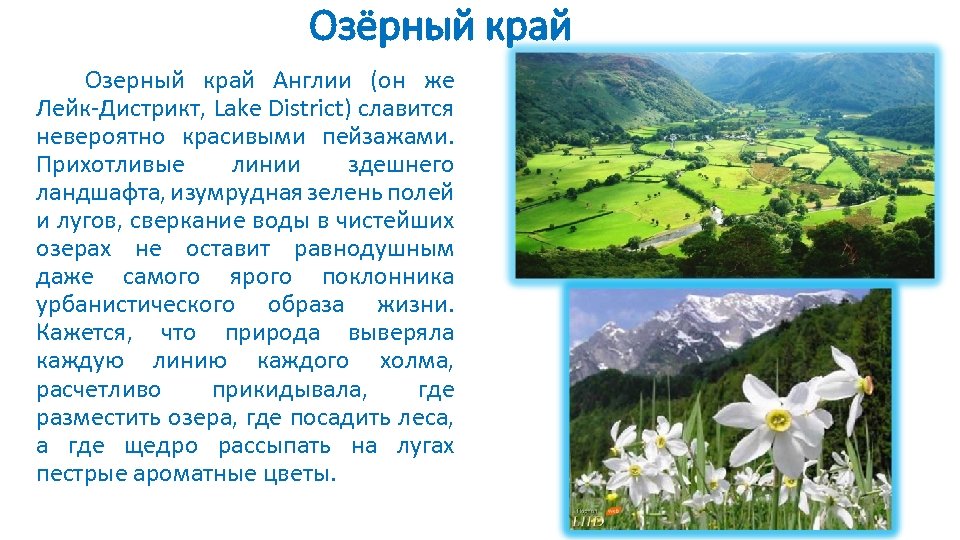 Озёрный край

Озерный край Англии (он же Лейк-Дистрикт, Lake District) славится невероятно красивыми пейзажами. Прихотливые линии здешнего ландшафта, изумрудная зелень полей и лугов, сверкание воды в чистейших озерах не оставит равнодушным даже самого ярого поклонника урбанистического образа жизни. Кажется, что природа выверяла каждую линию каждого холма, расчетливо прикидывала, где разместить озера, где посадить леса, а где щедро рассыпать на лугах пестрые ароматные цветы.